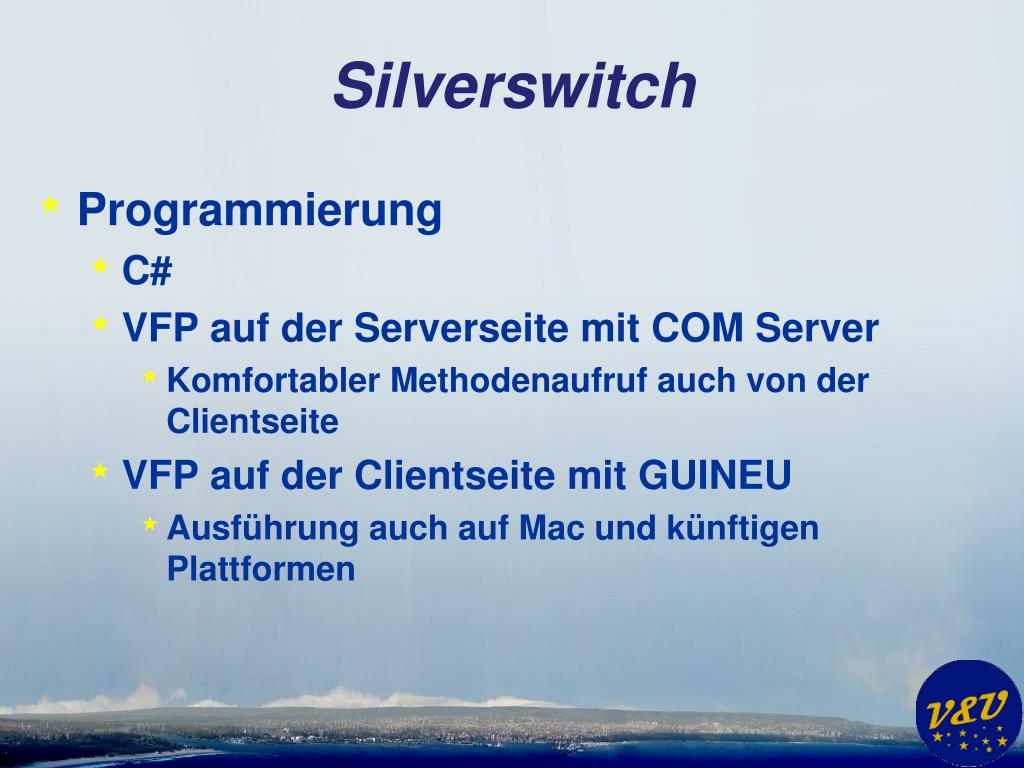 Silverswitch

Programmierung

C#

VFP auf der Serverseite mit COM Server

Komfortabler Methodenaufruf auch von der Clientseite

VFP auf der Clientseite mit GUINEU

Ausführung auch auf Mac und künftigen Plattformen

V&U